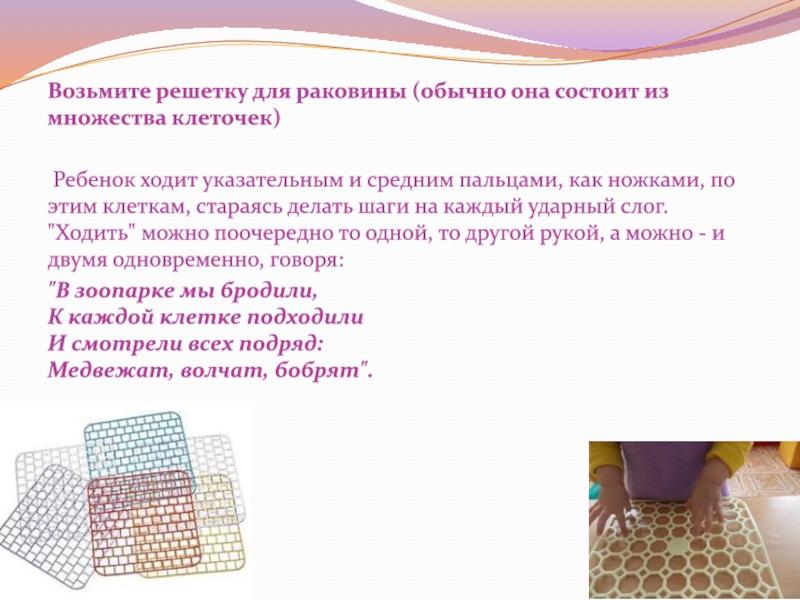 Возьмите решетку для раковины (обычно она состоит из множества клеточек)

Ребенок ходит указательным и средним пальцами, как ножками, по этим клеткам, стараясь делать шаги на каждый ударный слог. "Ходить" можно поочередно то одной, то другой рукой, а можно - и двумя одновременно, говоря:

"В зоопарке мы бродили,
К каждой клетке подходили
И смотрели всех подряд:
Медвежат, волчат, бобрят".